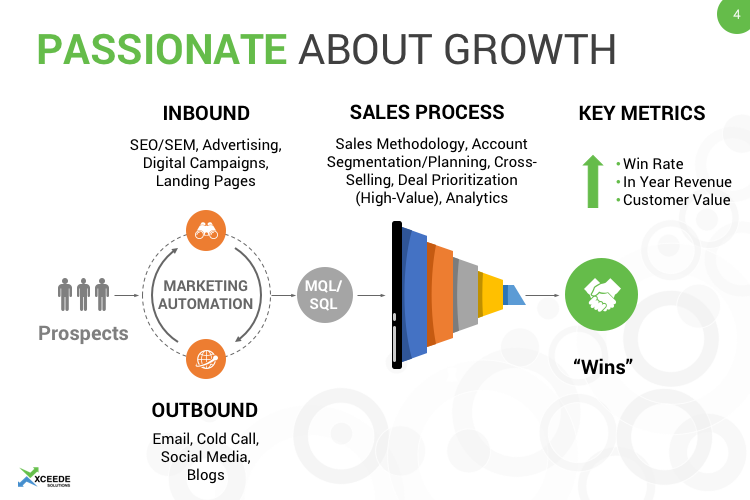 4

PASSIONATE ABOUT GROWTH

INBOUND

SEO/SEM, Advertising, Digital Campaigns, Landing Pages

SALES PROCESS

Sales Methodology, Account Segmentation/Planning, Cross-Selling, Deal Prioritization (High-Value), Analytics

KEY METRICS

• Win Rate
• In Year Revenue
• Customer Value

Prospects

MARKETING AUTOMATION

MQL/ SQL

"Wins"

OUTBOUND

Email, Cold Call, Social Media, Blogs

XCEEDE SOLUTIONS